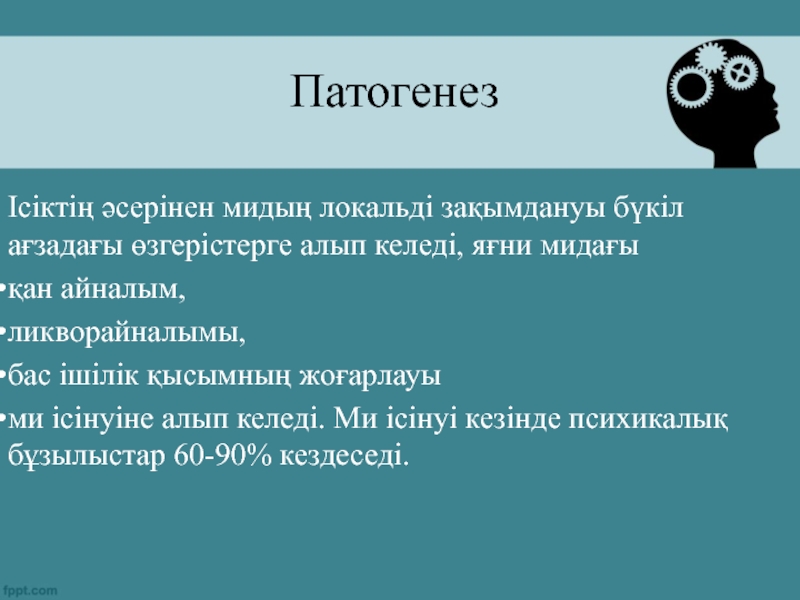 Патогенез

Ісіктің әсерінен мидың локальді зақымдануы бүкіл ағзадағы өзгерістерге алып келеді, яғни мидағы

•қан айналым,

•ликворайналымы,

•бас ішілік қысымның жоғарлауы

•ми ісінуіне алып келеді. Ми ісінуі кезінде психикалық бұзылыстар 60-90% кездеседі.

fppt.com